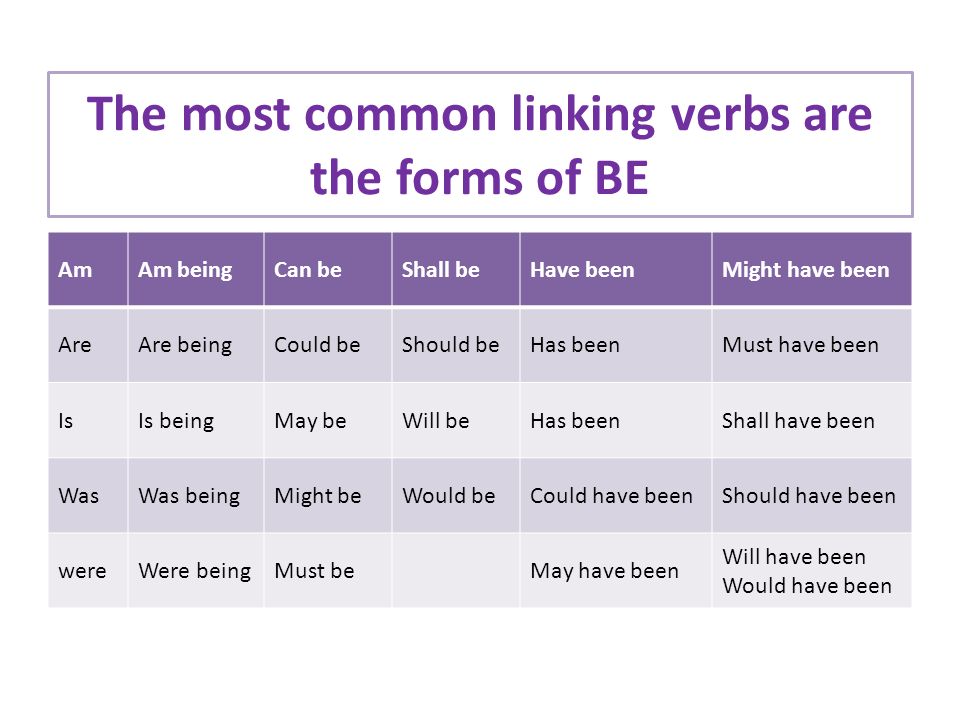 The most common linking verbs are the forms of BE

| Am | Am being | Can be | Shall be | Have been | Might have been |
|---|---|---|---|---|---|
| Are | Are being | Could be | Should be | Has been | Must have been |
| Is | Is being | May be | Will be | Has been | Shall have been |
| Was | Was being | Might be | Would be | Could have been | Should have been |
| were | Were being | Must be | | May have been | Will have been Would have been |